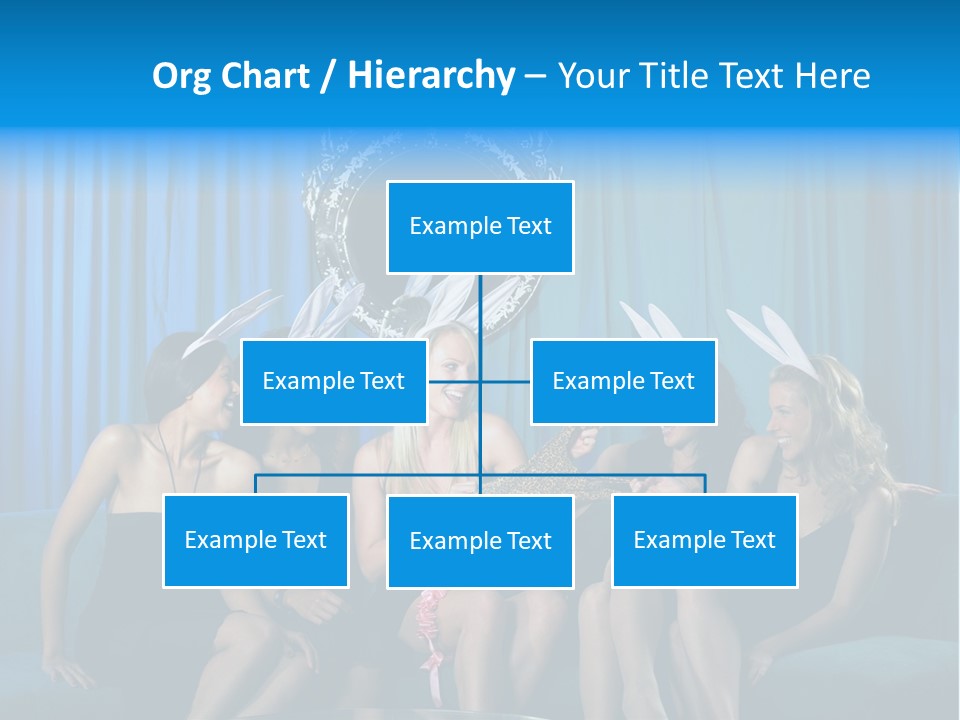 Org Chart / Hierarchy – Your Title Text Here

Example Text

Example Text

Example Text

Example Text

Example Text

Example Text